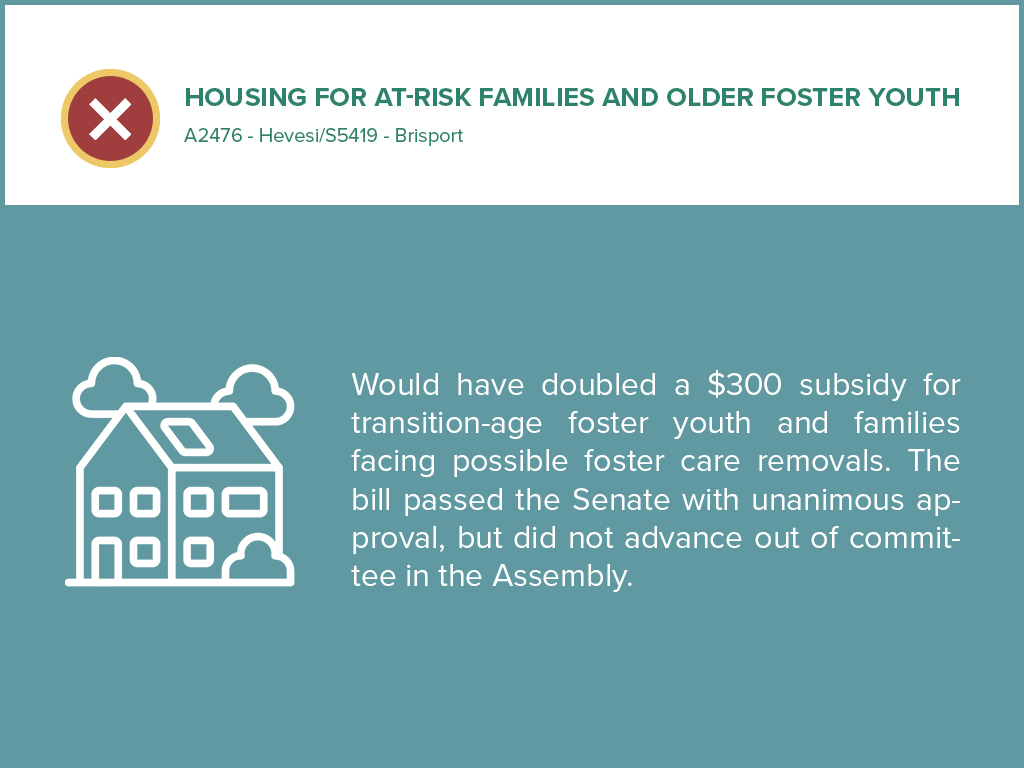 HOUSING FOR AT-RISK FAMILIES AND OLDER FOSTER YOUTH
A2476 - Hevesi/S5419 - Brisport

Would have doubled a \$300 subsidy for transition-age foster youth and families facing possible foster care removals. The bill passed the Senate with unanimous approval, but did not advance out of committee in the Assembly.